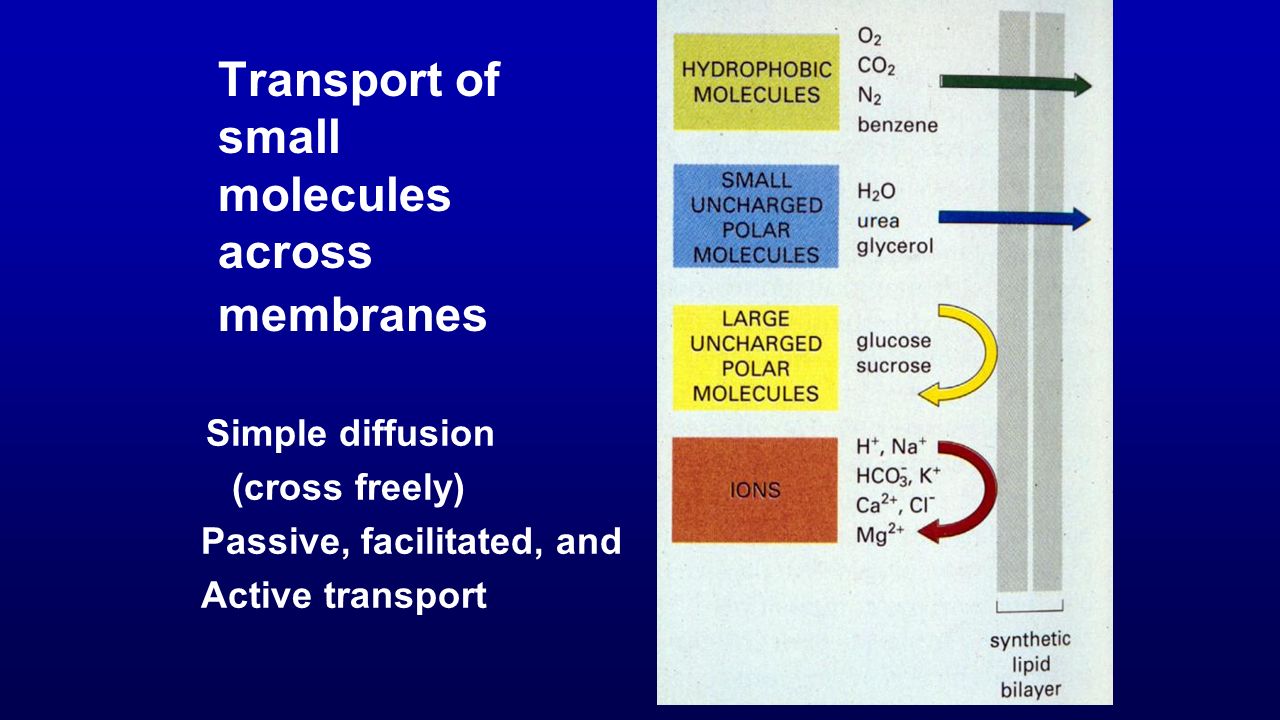 Transport of small molecules across membranes

Simple diffusion (cross freely)

Passive, facilitated, and Active transport

HYDROPHOBIC MOLECULES

$O_2$
$CO_2$
$N_2$
benzene

SMALL UNCHARGED POLAR MOLECULES

$H_2O$
urea
glycerol

LARGE UNCHARGED POLAR MOLECULES

glucose
sucrose

IONS

$H^+$, $Na^+$
$HCO_3^-$, $K^+$
$Ca^{2+}$, $Cl^-$
$Mg^{2+}$

synthetic lipid bilayer